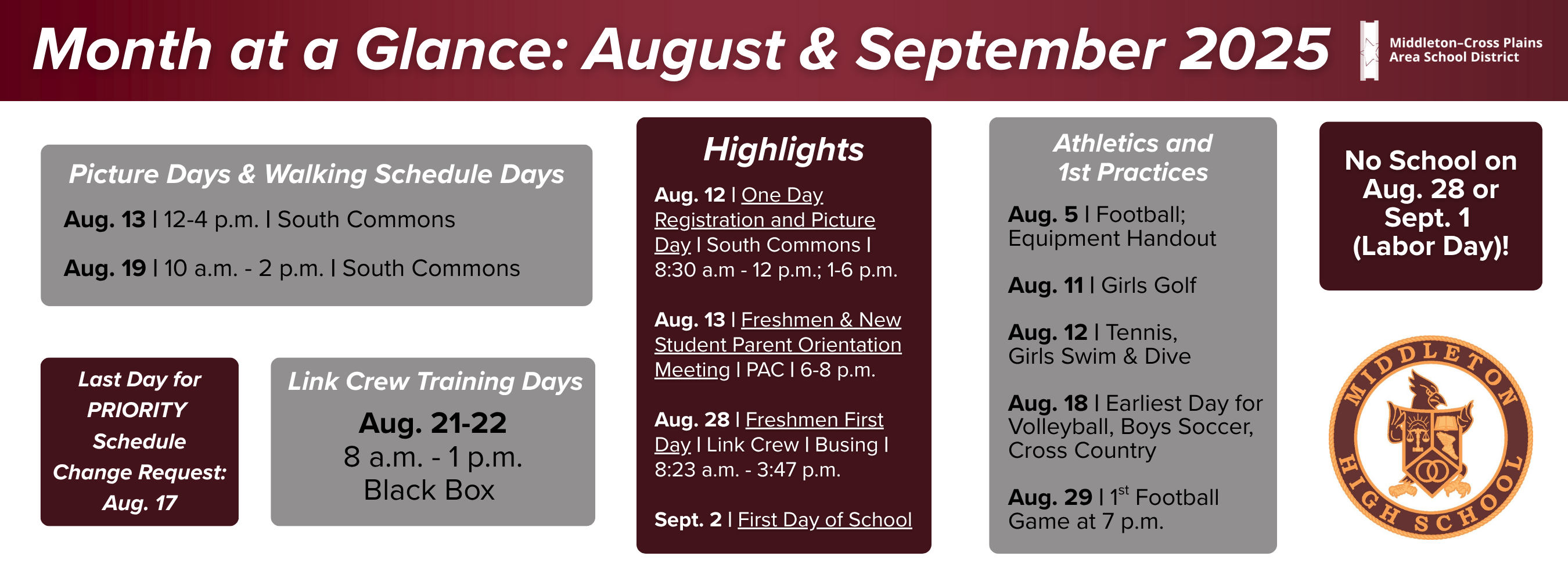 Month at a Glance: August & September 2025

Middleton-Cross Plains Area School District

Picture Days & Walking Schedule Days

Aug. 13 | 12-4 p.m. | South Commons

Aug. 19 | 10 a.m. - 2 p.m. | South Commons

Last Day for PRIORITY Schedule Change Request: Aug. 17

Link Crew Training Days

Aug. 21-22
8 a.m. - 1 p.m.
Black Box

Highlights

Aug. 12 | One Day Registration and Picture Day | South Commons | 8:30 a.m - 12 p.m.; 1-6 p.m.

Aug. 13 | Freshmen & New Student Parent Orientation Meeting | PAC | 6-8 p.m.

Aug. 28 | Freshmen First Day | Link Crew | Busing | 8:23 a.m. - 3:47 p.m.

Sept. 2 | First Day of School

Athletics and 1st Practices

Aug. 5 | Football; Equipment Handout

Aug. 11 | Girls Golf

Aug. 12 | Tennis, Girls Swim & Dive

Aug. 18 | Earliest Day for Volleyball, Boys Soccer, Cross Country

Aug. 29 | 1$^{st}$ Football Game at 7 p.m.

No School on Aug. 28 or Sept. 1 (Labor Day)!

MIDDLETON HIGH SCHOOL